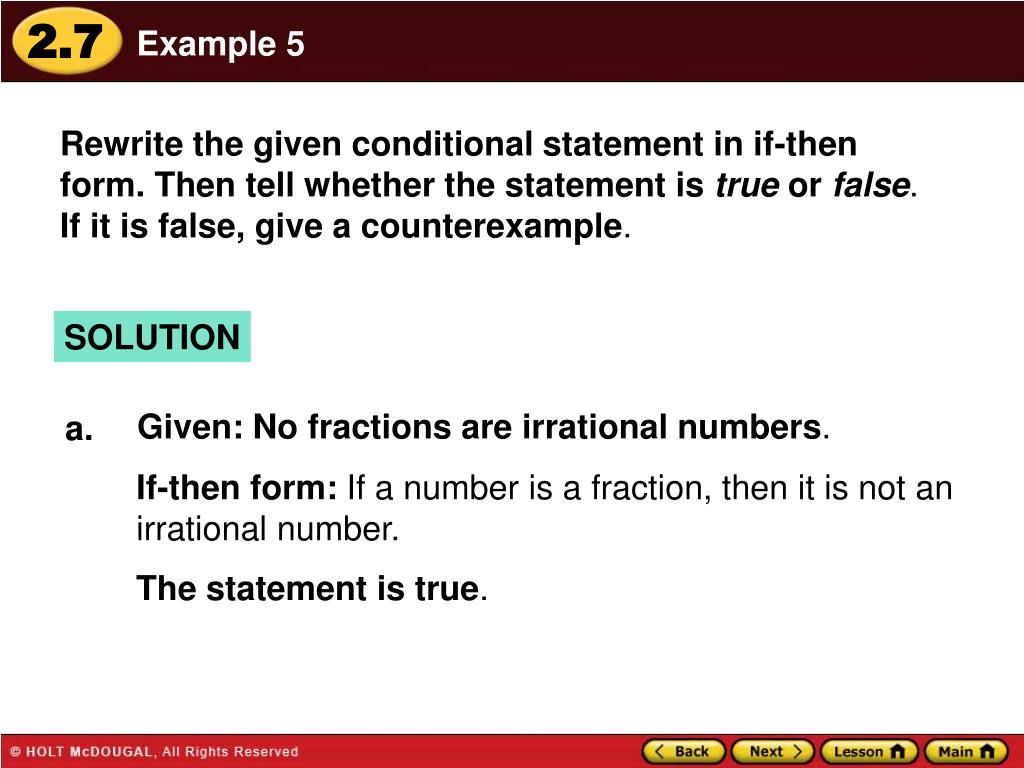 2.7 Example 5

Rewrite the given conditional statement in if-then form. Then tell whether the statement is true or false. If it is false, give a counterexample.

SOLUTION

a. Given: No fractions are irrational numbers.

If-then form: If a number is a fraction, then it is not an irrational number.

The statement is true.

© HOLT McDOUGAL, All Rights Reserved

Back Next Lesson Main